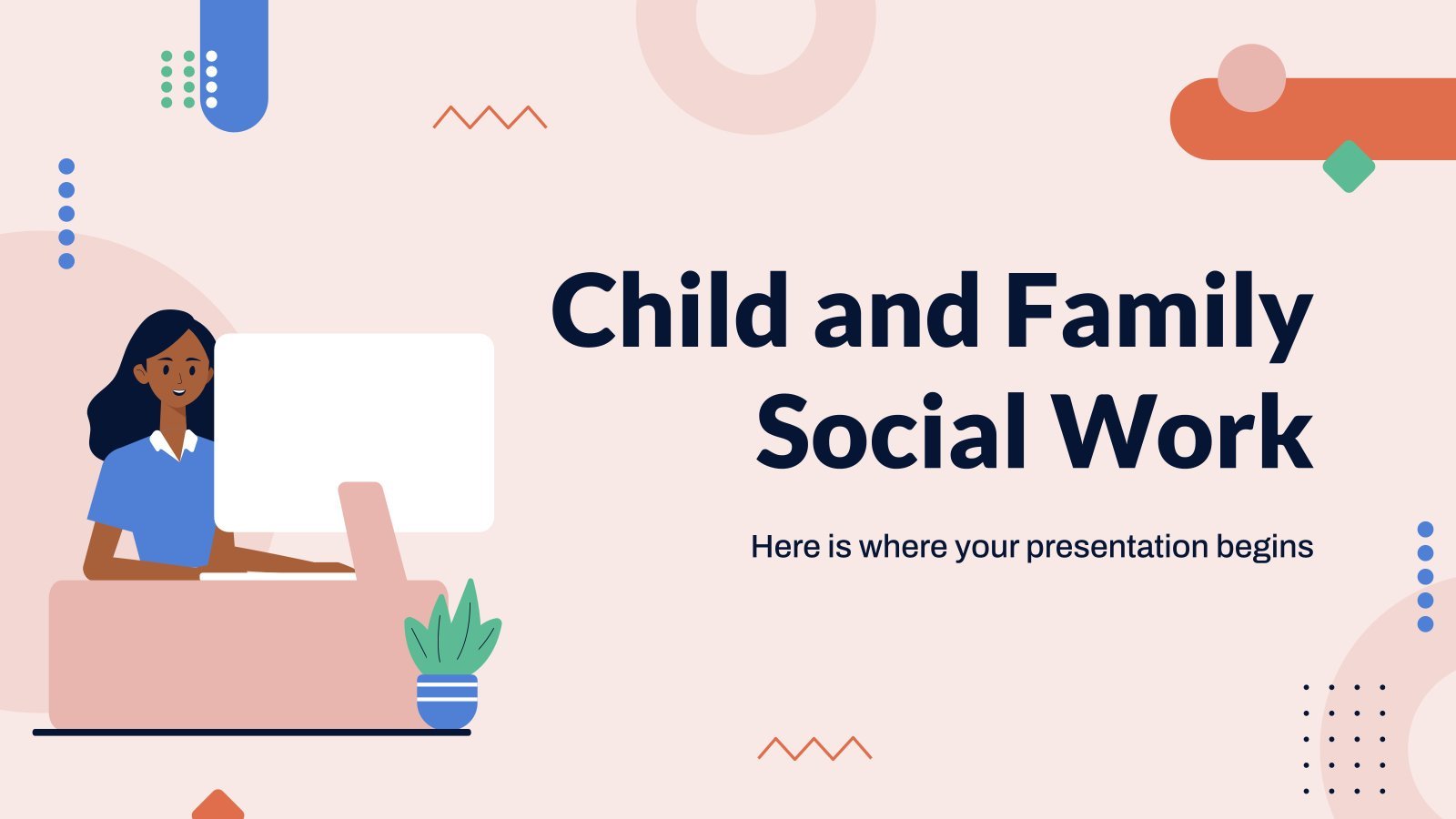 Child and Family Social Work

Here is where your presentation begins